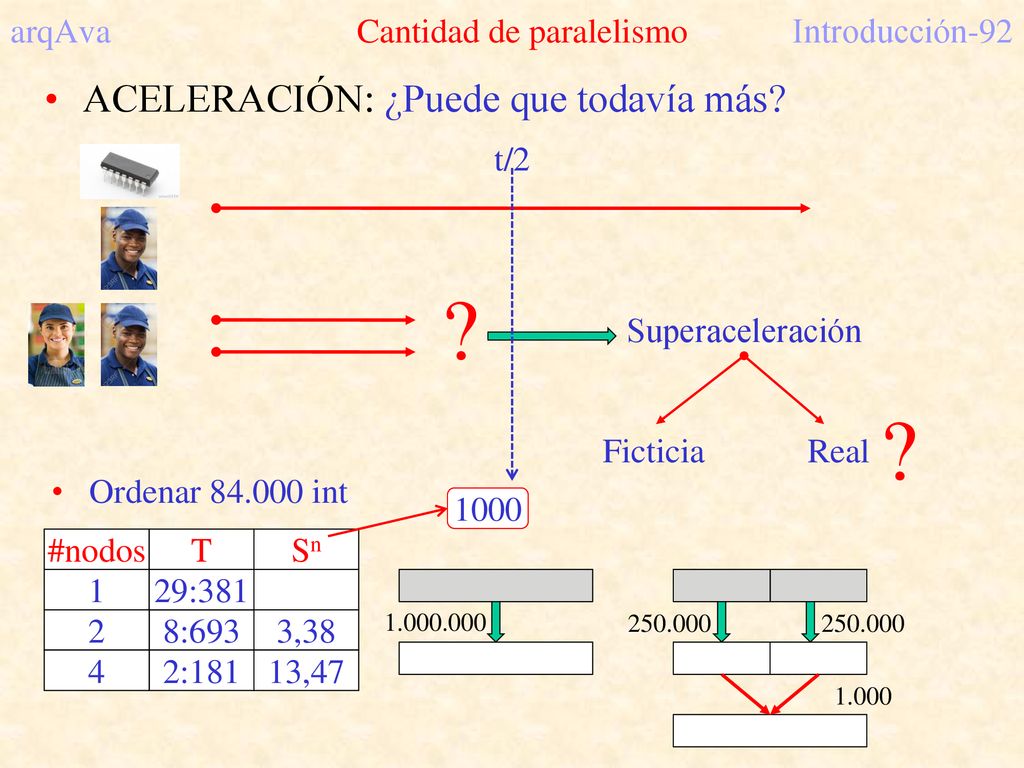 arqAva Cantidad de paralelismo Introducción-92

• ACELERACIÓN: ¿Puede que todavía más?

t/2

?

Superaceleración

Ficticia Real ?

• Ordenar 84.000 int

1000

| #nodos | T | $S^n$ |
|---|---|---|
| 1 | 29:381 | |
| 2 | 8:693 | 3,38 |
| 4 | 2:181 | 13,47 |

1.000.000

250.000 250.000

1.000